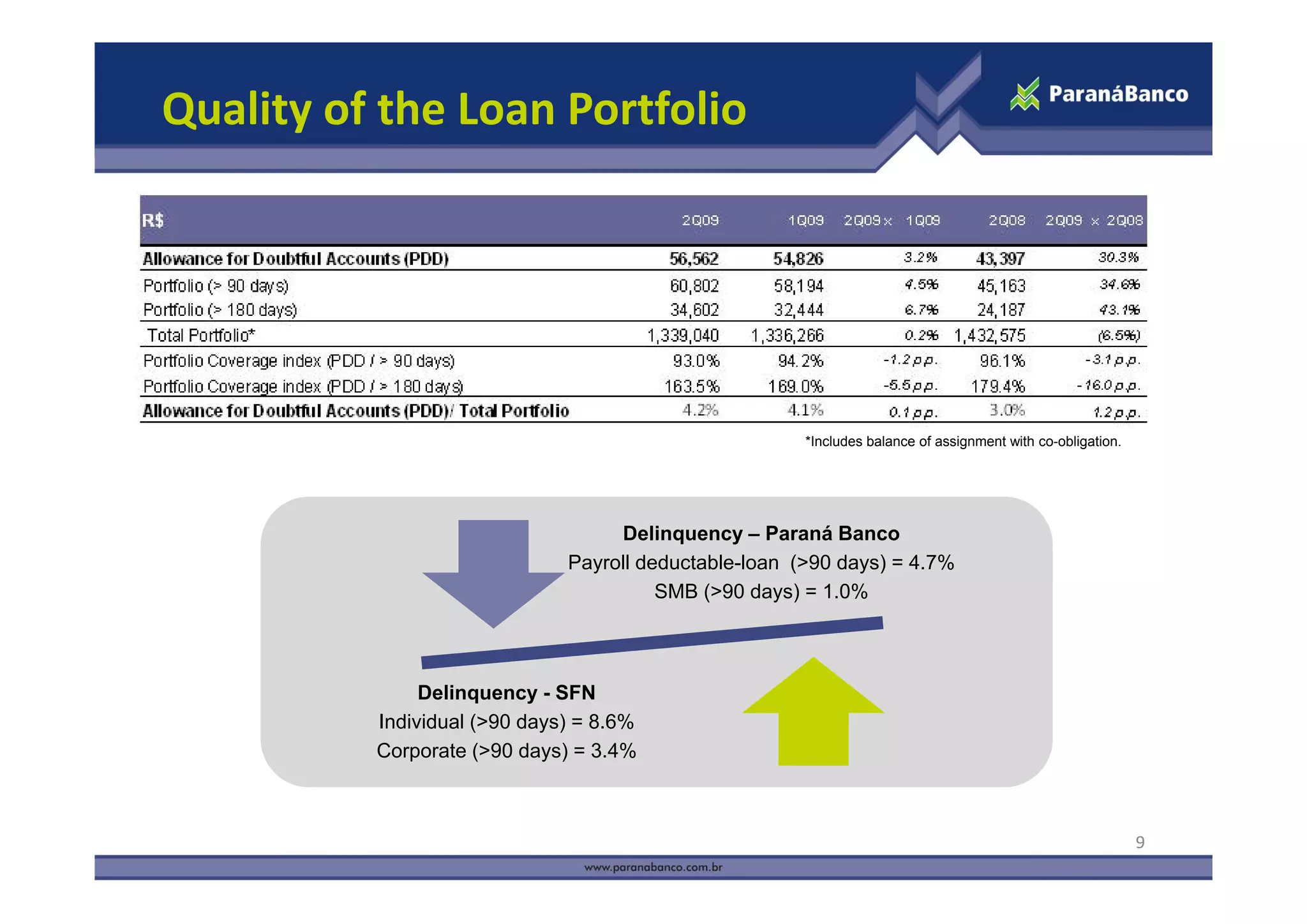 Quality of the Loan Portfolio

ParanáBanco

| R$ | 2Q09 | 1Q09 | 2Q09 x 1Q09 | 2Q08 | 2Q09 x 2Q08 |
|---|---|---|---|---|---|
| Allowance for Doubtful Accounts (PDD) | 56,562 | 54,826 | 3.2% | 43,397 | 30.3% |
| Portfolio (> 90 days) | 60,802 | 58,194 | 4.5% | 45,163 | 34.6% |
| Portfolio (> 180 days) | 34,602 | 32,444 | 6.7% | 24,187 | 43.1% |
| Total Portfolio* | 1,339,040 | 1,336,266 | 0.2% | 1,432,575 | (6.5%) |
| Portfolio Coverage index (PDD / > 90 days) | 93.0% | 94.2% | -1.2 p.p. | 96.1% | -3.1 p.p. |
| Portfolio Coverage index (PDD / > 180 days) | 163.5% | 169.0% | -5.5 p.p. | 179.4% | -16.0 p.p. |
| Allowance for Doubtful Accounts (PDD)/ Total Portfolio | 4.2% | 4.1% | 0.1 p.p. | 3.0% | 1.2 p.p. |

*Includes balance of assignment with co-obligation.

Delinquency – Paraná Banco
Payroll deductable-loan (>90 days) = 4.7%
SMB (>90 days) = 1.0%

Delinquency - SFN
Individual (>90 days) = 8.6%
Corporate (>90 days) = 3.4%

9

www.paranabanco.com.br